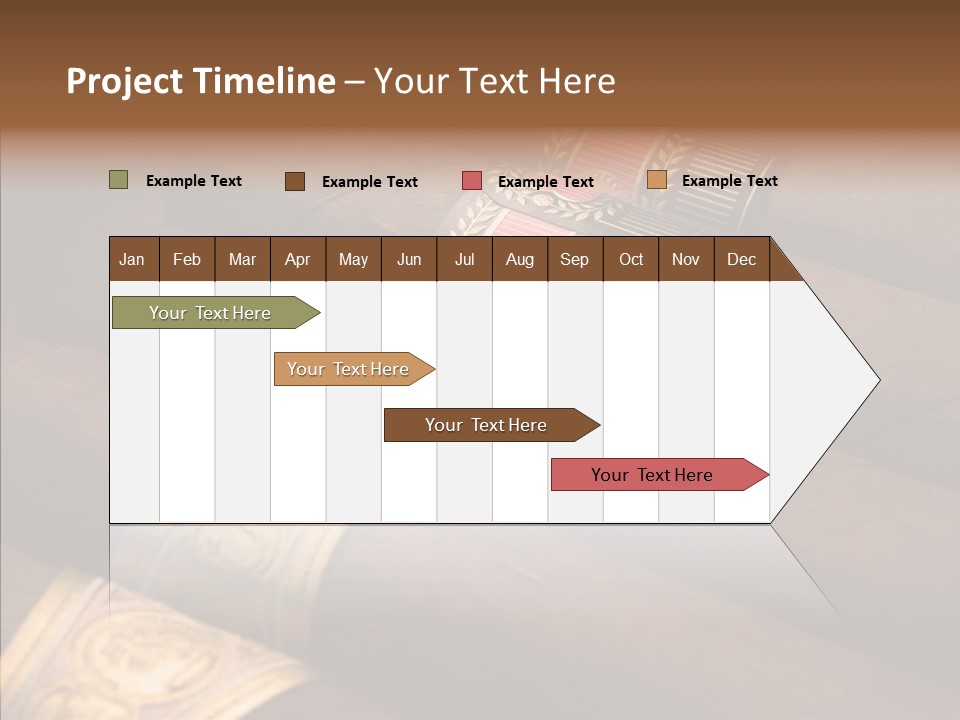 Project Timeline – Your Text Here

Example Text
Example Text
Example Text
Example Text

| Jan | Feb | Mar | Apr | May | Jun | Jul | Aug | Sep | Oct | Nov | Dec |
|---|---|---|---|---|---|---|---|---|---|---|---|

Your Text Here

Your Text Here

Your Text Here

Your Text Here